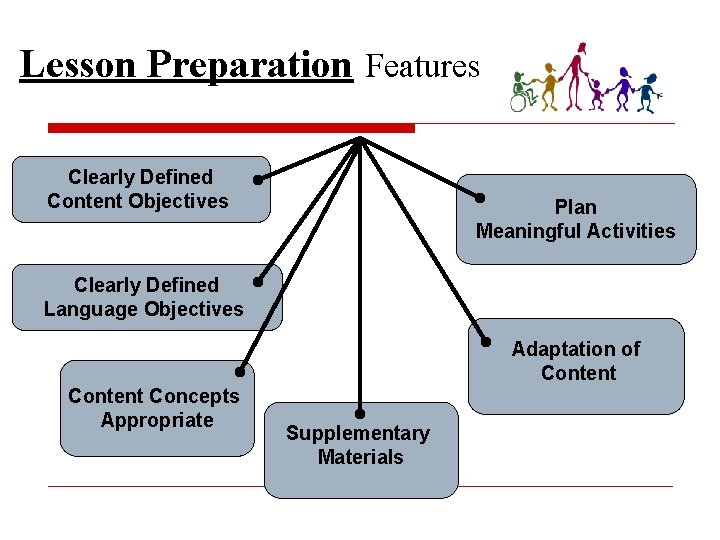 Lesson Preparation Features

Clearly Defined Content Objectives

Clearly Defined Language Objectives

Content Concepts Appropriate

Supplementary Materials

Plan Meaningful Activities

Adaptation of Content